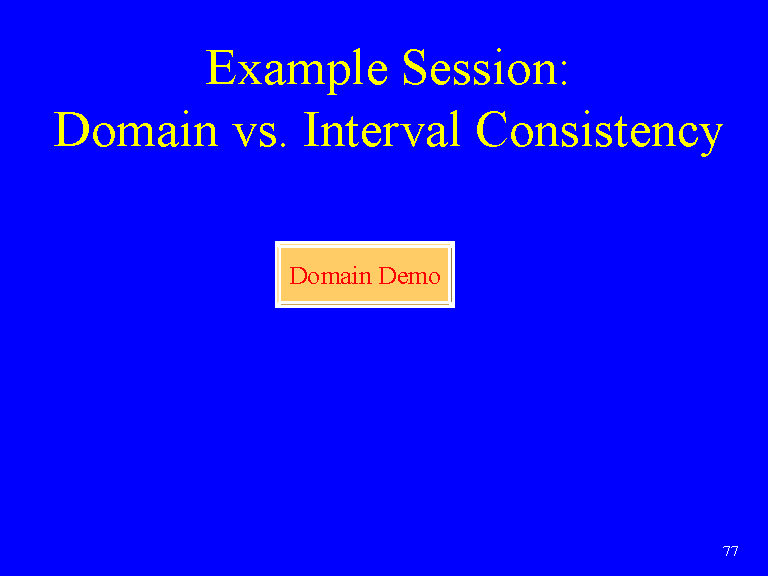 Example Session:
Domain vs. Interval Consistency

Domain Demo

77